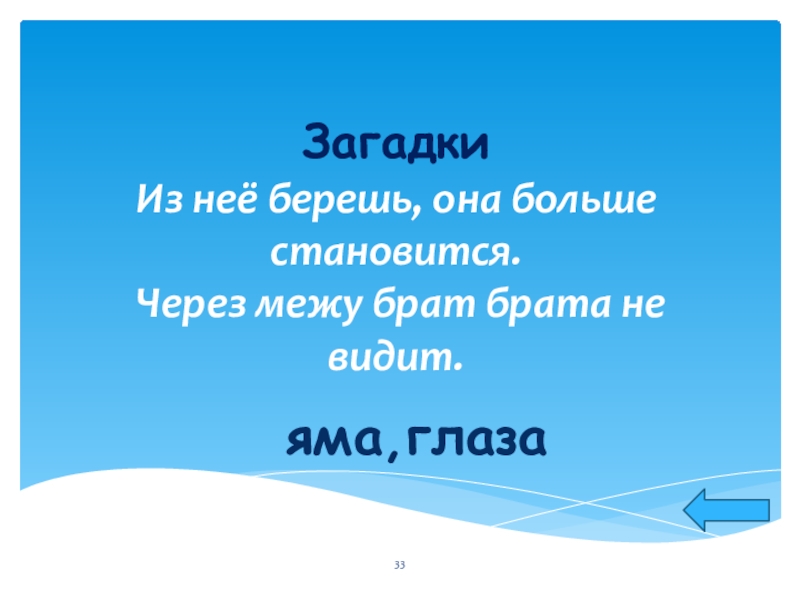 Загадки

Из неё берешь, она больше становится.

Через межу брат брата не видит.

яма, глаза

33